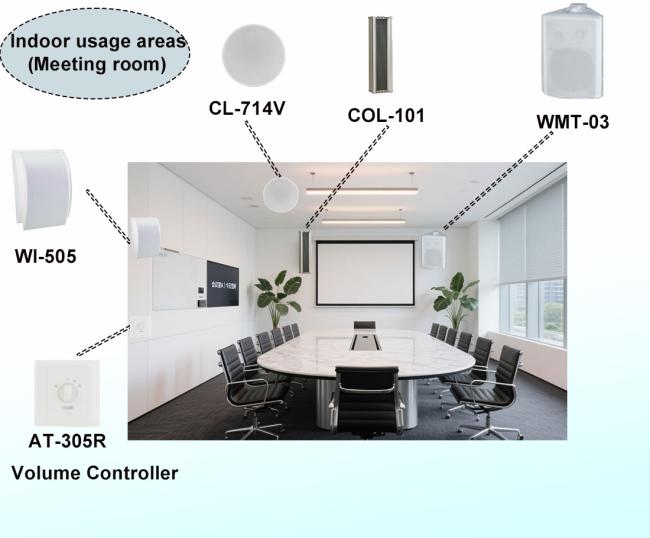 Indoor usage areas
(Meeting room)

CL-714V

COL-101

WMT-03

WI-505

AT-305R
Volume Controller